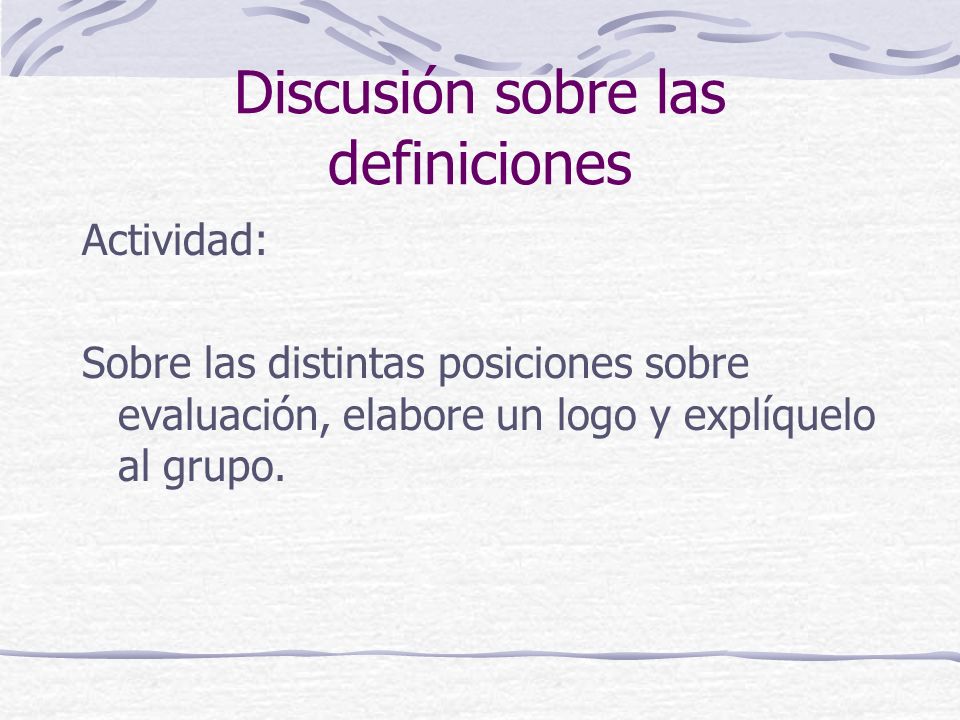 Discusión sobre las definiciones

Actividad:

Sobre las distintas posiciones sobre evaluación, elabore un logo y explíquelo al grupo.